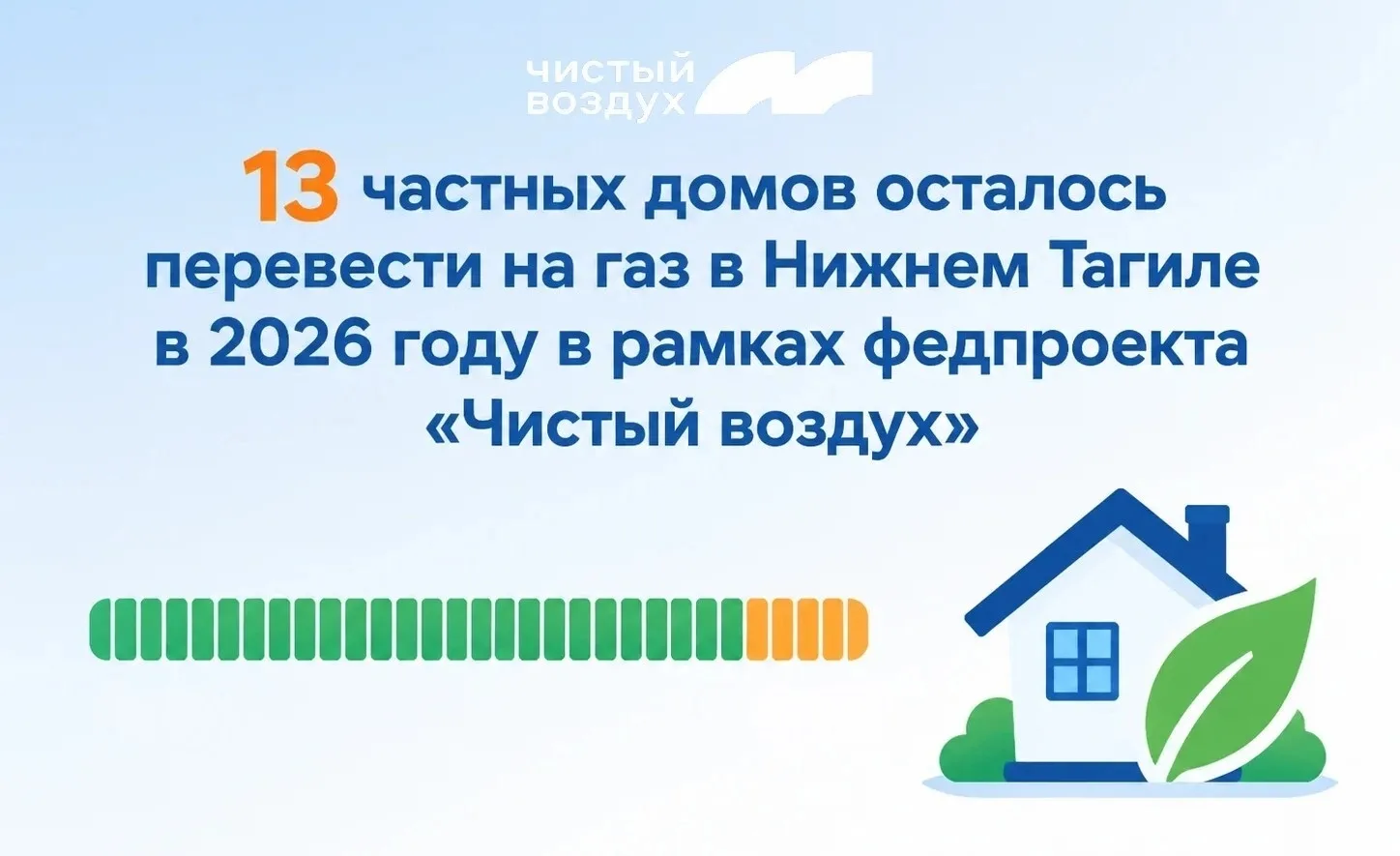 ЧИСТЫЙ ВОЗДУХ

13 частных домов осталось перевести на газ в Нижнем Тагиле в 2026 году в рамках федпроекта «Чистый воздух»